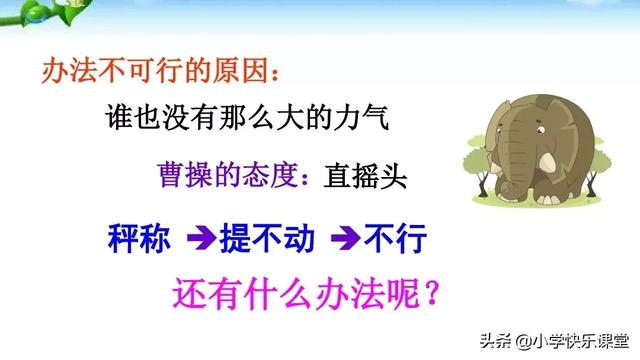 办法不可行的原因：

谁也没有那么大的力气

曹操的态度：直摇头

秤称 ➔提不动 ➔不行

还有什么办法呢？

头条 @小学快乐课堂